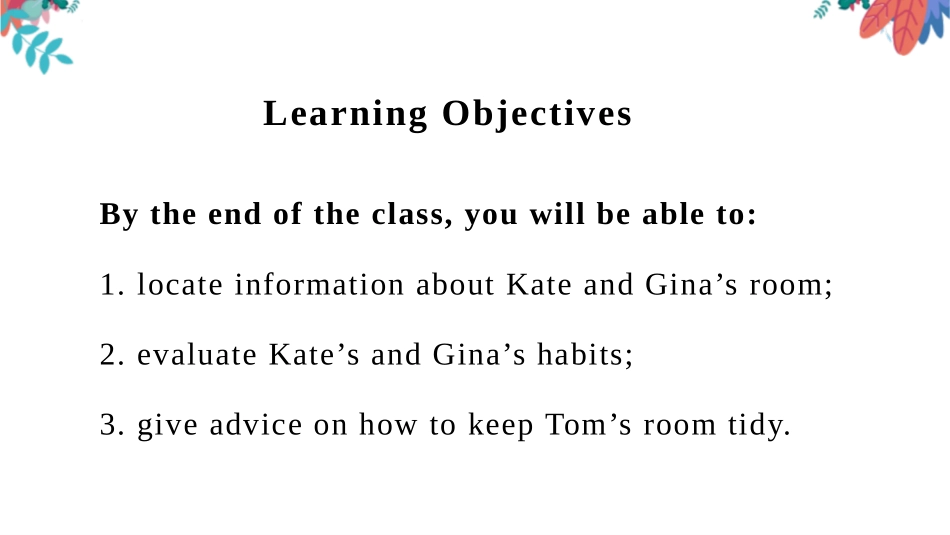 Learning Objectives

By the end of the class, you will be able to:

1. locate information about Kate and Gina’s room;

2. evaluate Kate’s and Gina’s habits;

3. give advice on how to keep Tom’s room tidy.